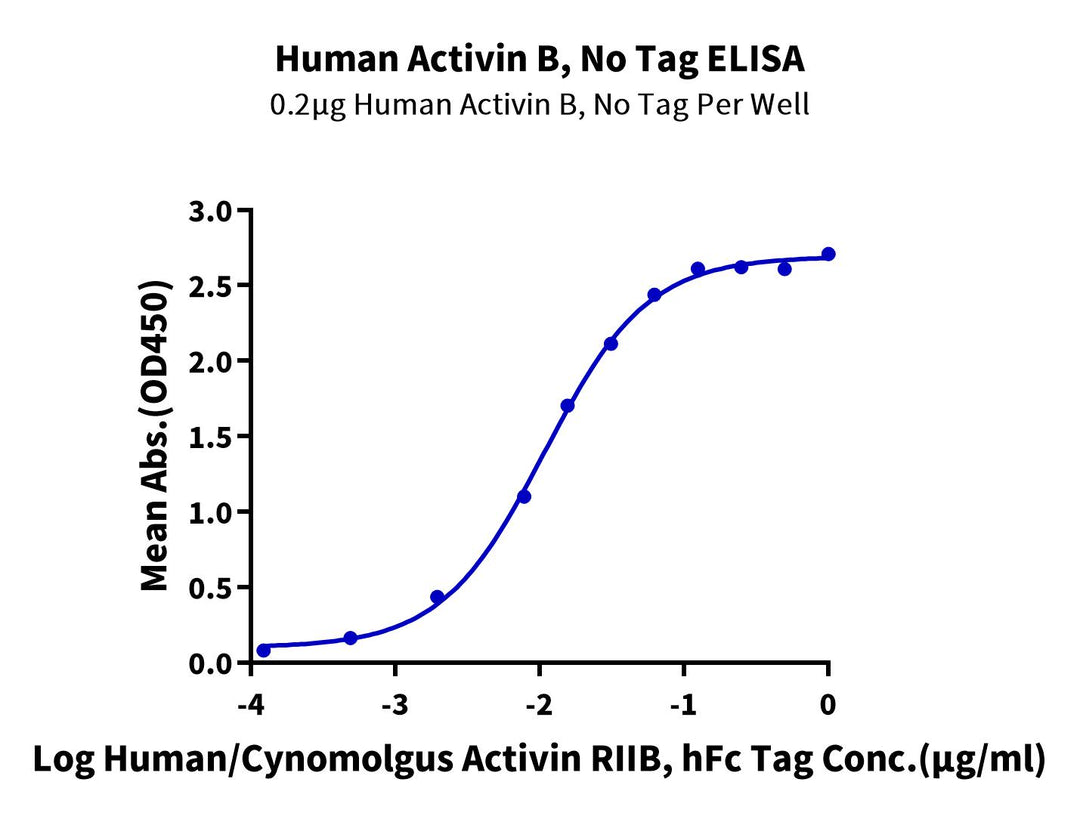 Human Activin B, No Tag ELISA
0.2μg Human Activin B, No Tag Per Well

Mean Abs.(OD450)

3.0
2.5
2.0
1.5
1.0
0.5
0.0

-4
-3
-2
-1
0

Log Human/Cynomolgus Activin RIIB, hFc Tag Conc.(μg/ml)